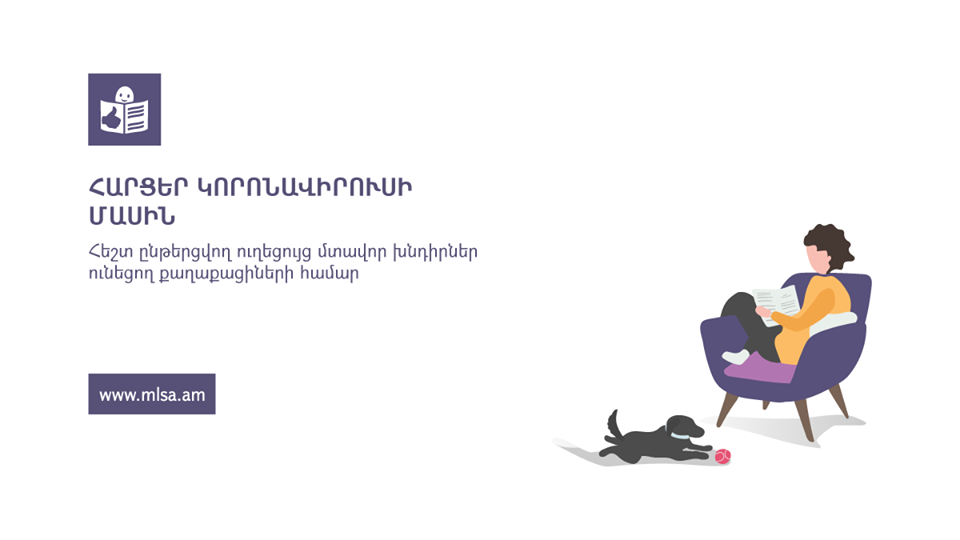 ՀԱՐՑԵՐ ԿՈՐՈՆԱՎԻՐՈՒՍԻ ՄԱՍԻՆ

Հեշտ ընթերցվող ուղեցույց մտավոր խնդիրներ ունեցող քաղաքացիների համար

www.mlsa.am